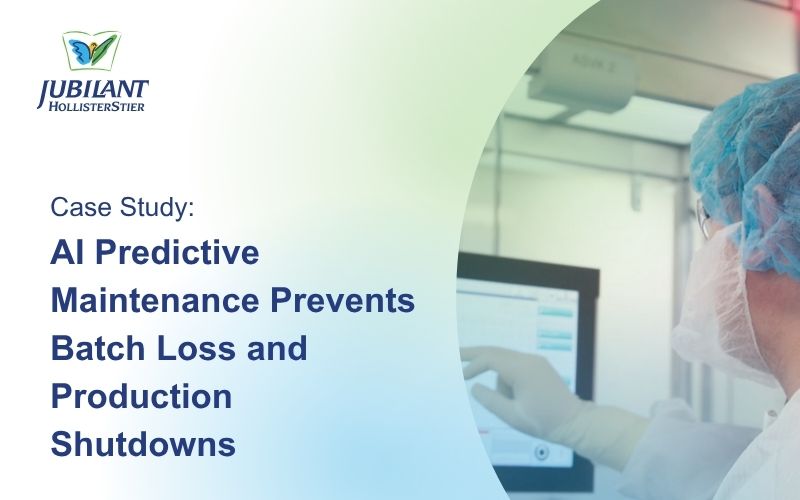 JUBILANT
HOLLISTERSTIER

Case Study:

AI Predictive Maintenance Prevents Batch Loss and Production Shutdowns